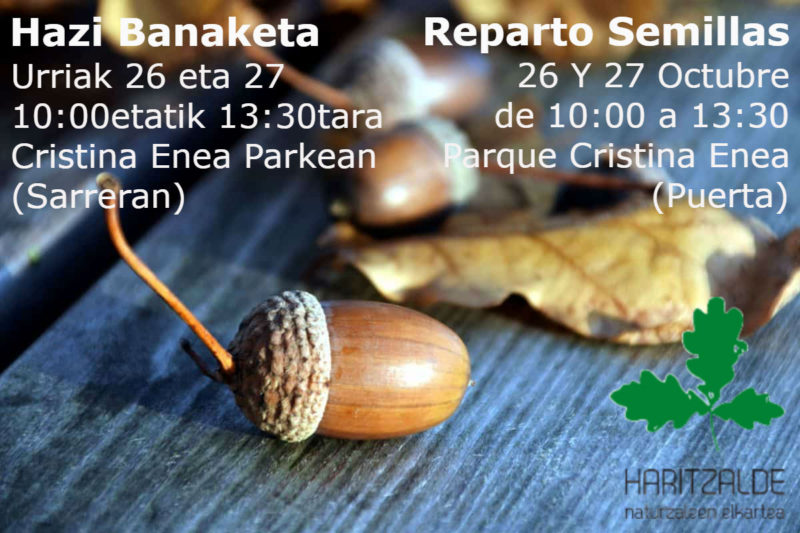 Hazi Banaketa
Urriak 26 eta 27
10:00etatik 13:30tara
Cristina Enea Parkean
(Sarreran)

Reparto Semillas
26 Y 27 Octubre
de 10:00 a 13:30
Parque Cristina Enea
(Puerta)

HARITZALDE
naturzaleen elkartea